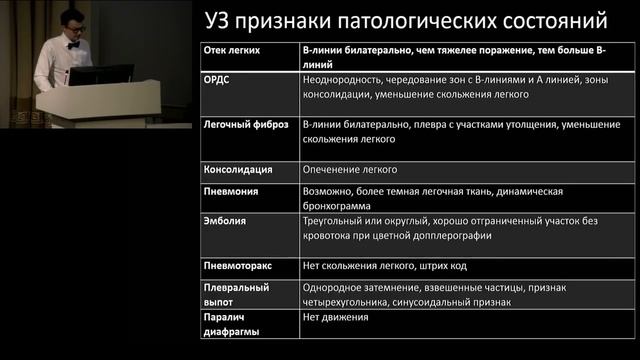 УЗ признаки патологических состояний

| Отек легких | В-линии билатерально, чем тяжелее поражение, тем больше В-линий |
|---|---|
| ОРДС | Неоднородность, чередование зон с В-линиями и А линией, зоны консолидации, уменьшение скольжения легкого |
| Легочный фиброз | В-линии билатерально, плевра с участками утолщения, уменьшение скольжения легкого |
| Консолидация | Опеченение легкого |
| Пневмония | Возможно, более темная легочная ткань, динамическая бронхограмма |
| Эмболия | Треугольный или округлый, хорошо отграниченный участок без кровотока при цветной допплерографии |
| Пневмоторакс | Нет скольжения легкого, штрих код |
| Плевральный выпот | Однородное затемнение, взвешенные частицы, признак четырехугольника, синусоидальный признак |
| Паралич диафрагмы | Нет движения |